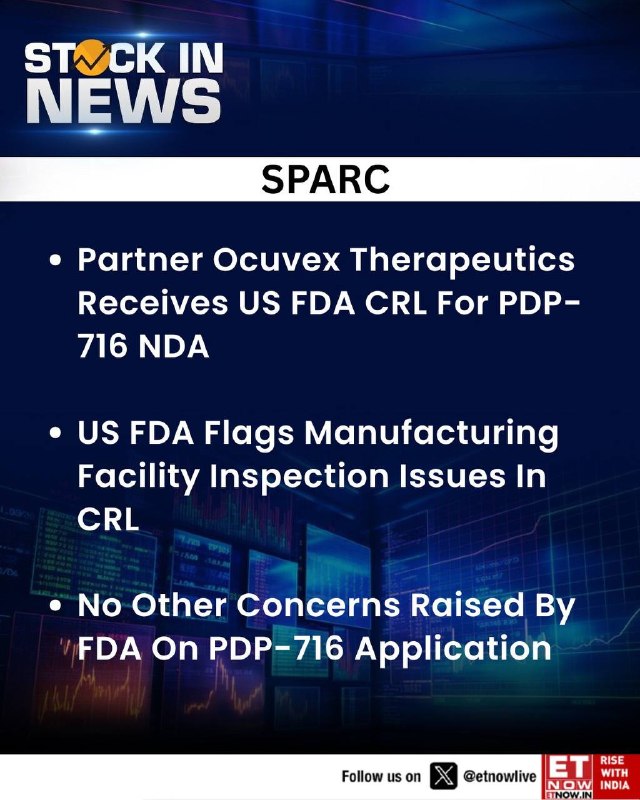 STOCK IN NEWS

SPARC

• Partner Ocuvex Therapeutics Receives US FDA CRL For PDP-716 NDA

• US FDA Flags Manufacturing Facility Inspection Issues In CRL

• No Other Concerns Raised By FDA On PDP-716 Application

Follow us on @etnowlive

ET NOW ETNOW.IN RISE WITH INDIA